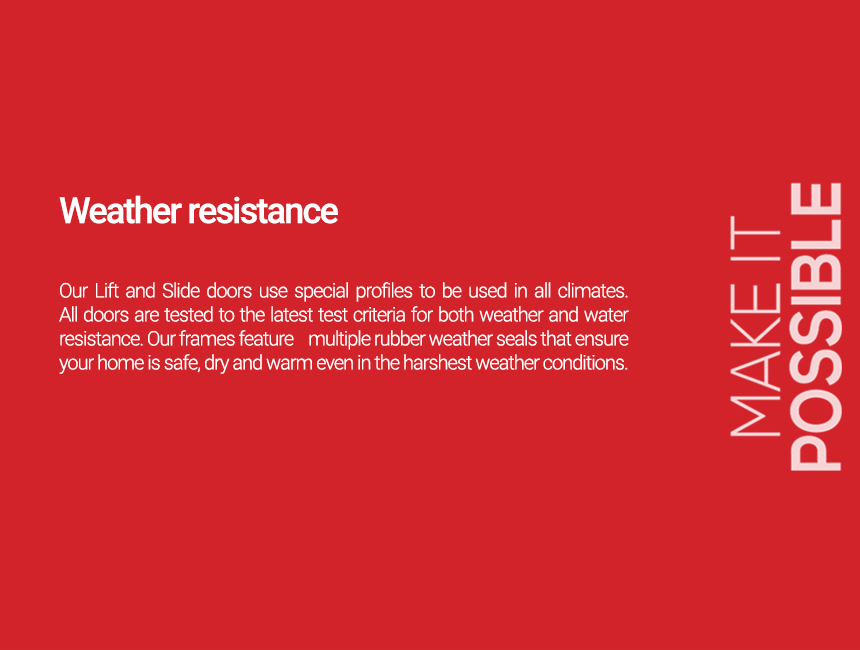 Weather resistance

Our Lift and Slide doors use special profiles to be used in all climates. All doors are tested to the latest test criteria for both weather and water resistance. Our frames feature multiple rubber weather seals that ensure your home is safe, dry and warm even in the harshest weather conditions.

MAKE IT
POSSIBLE